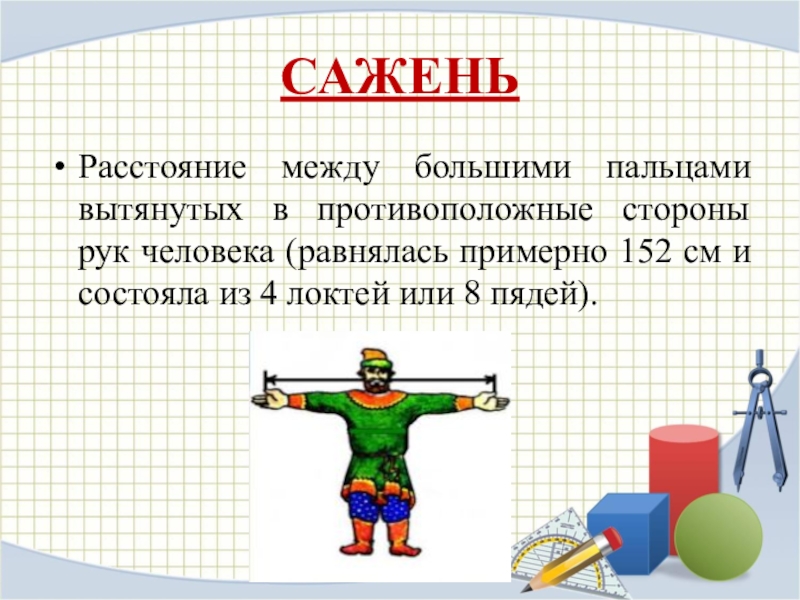 САЖЕНЬ

• Расстояние между большими пальцами вытянутых в противоположные стороны рук человека (равнялась примерно 152 см и состояла из 4 локтей или 8 пядей).